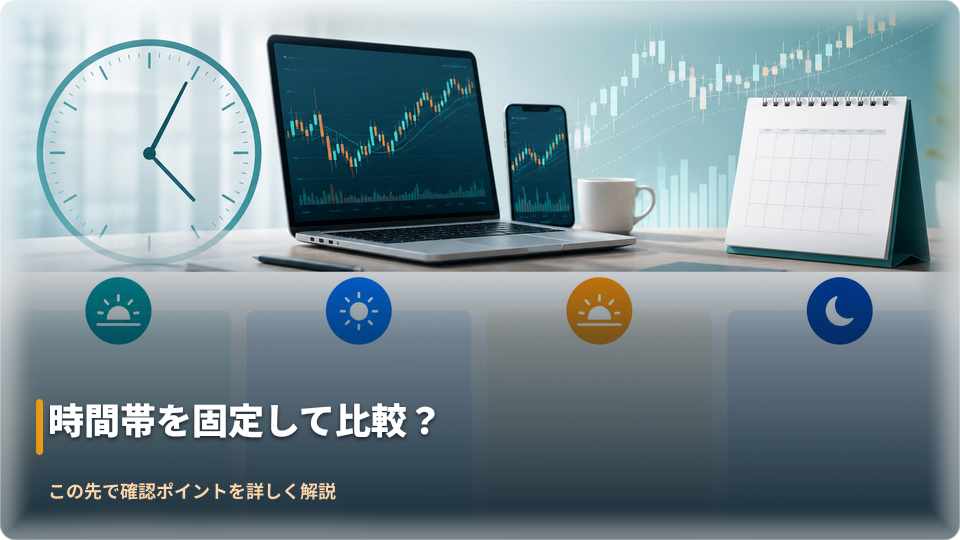 時間帯を固定して比較？

この先で確認ポイントを詳しく解説